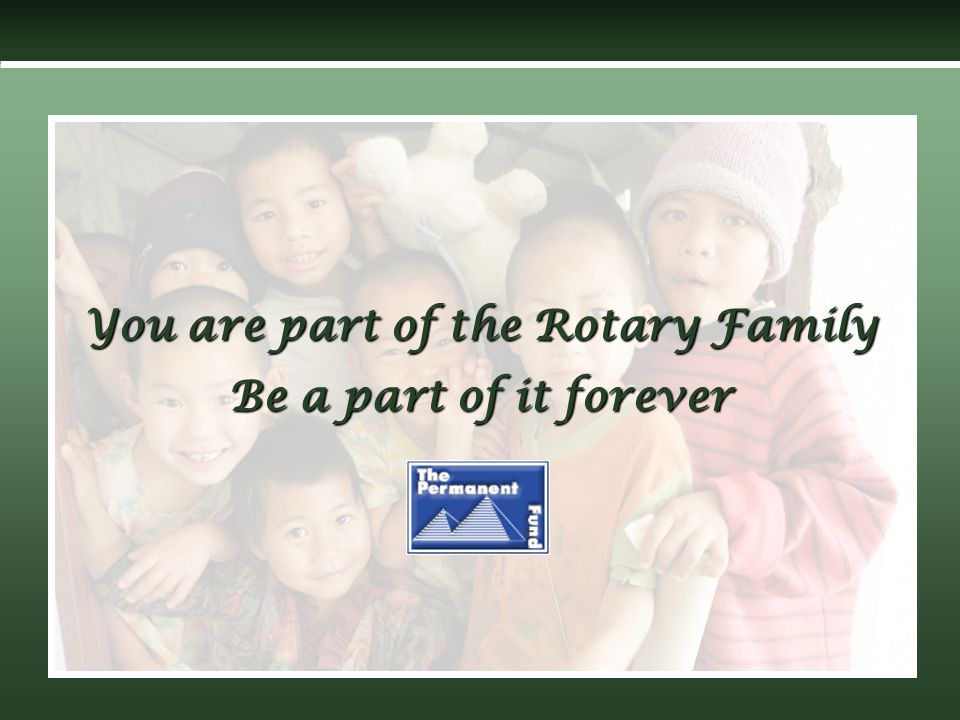 You are part of the Rotary Family
Be a part of it forever

The Permanent Fund